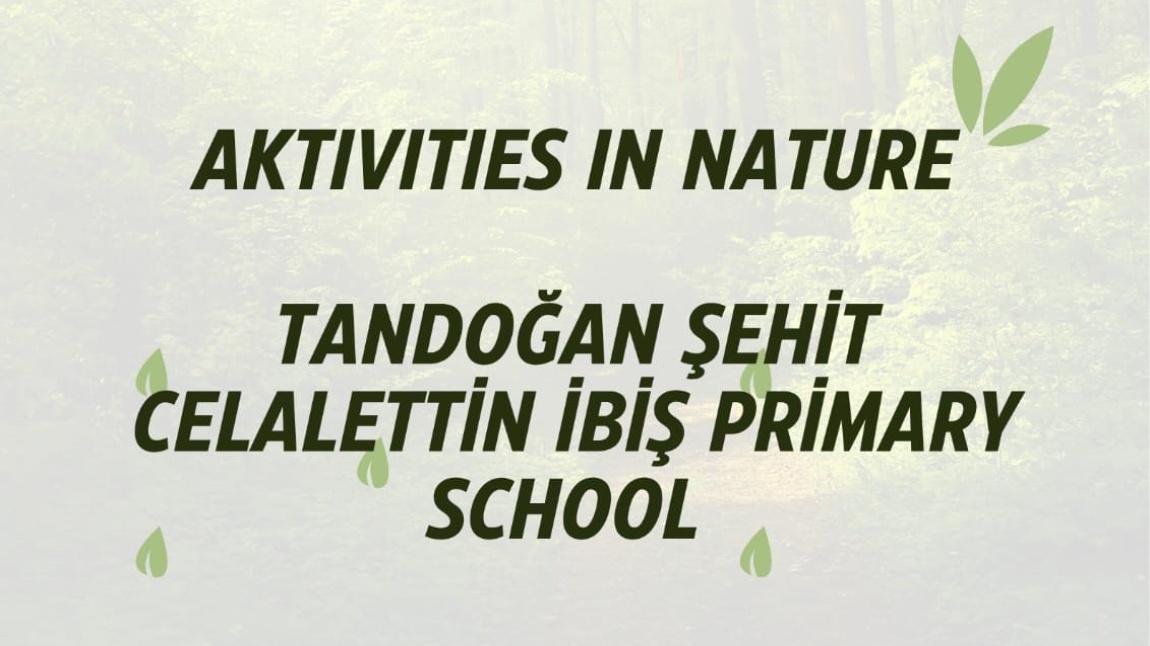 AKTIVITIES IN NATURE

TANDOĞAN ŞEHİT CELALETTİN İBİŞ PRİMARY SCHOOL